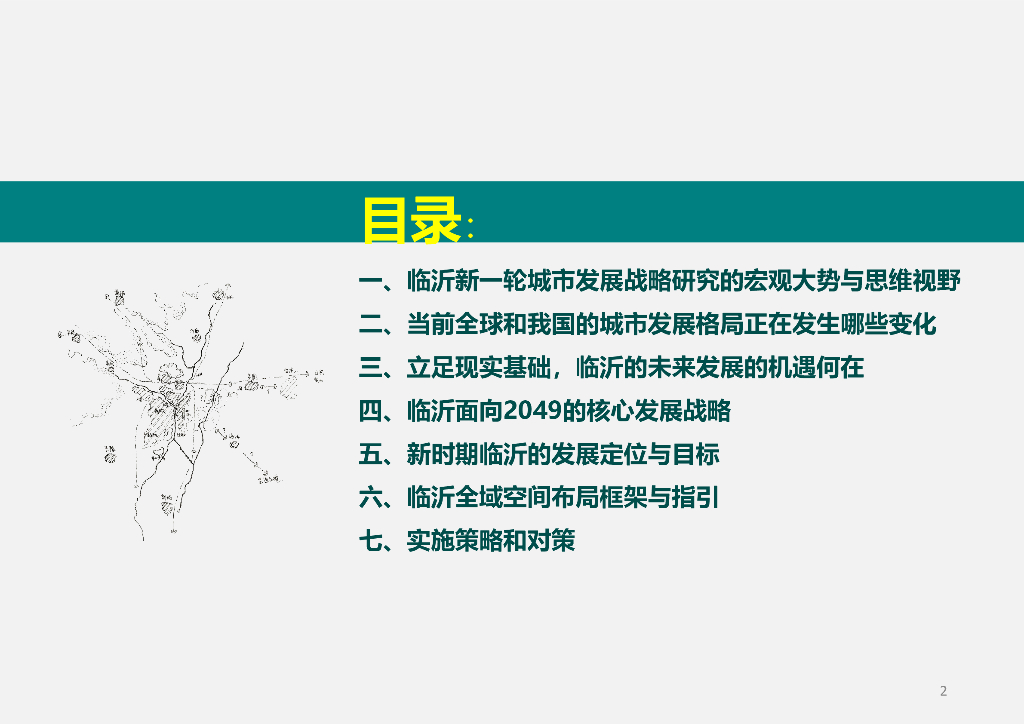 目录：

一、临沂新一轮城市发展战略研究的宏观大势与思维视野

二、当前全球和我国的城市发展格局正在发生哪些变化

三、立足现实基础，临沂的未来发展的机遇何在

四、临沂面向2049的核心发展战略

五、新时期临沂的发展定位与目标

六、临沂全域空间布局框架与指引

七、实施策略和对策

2